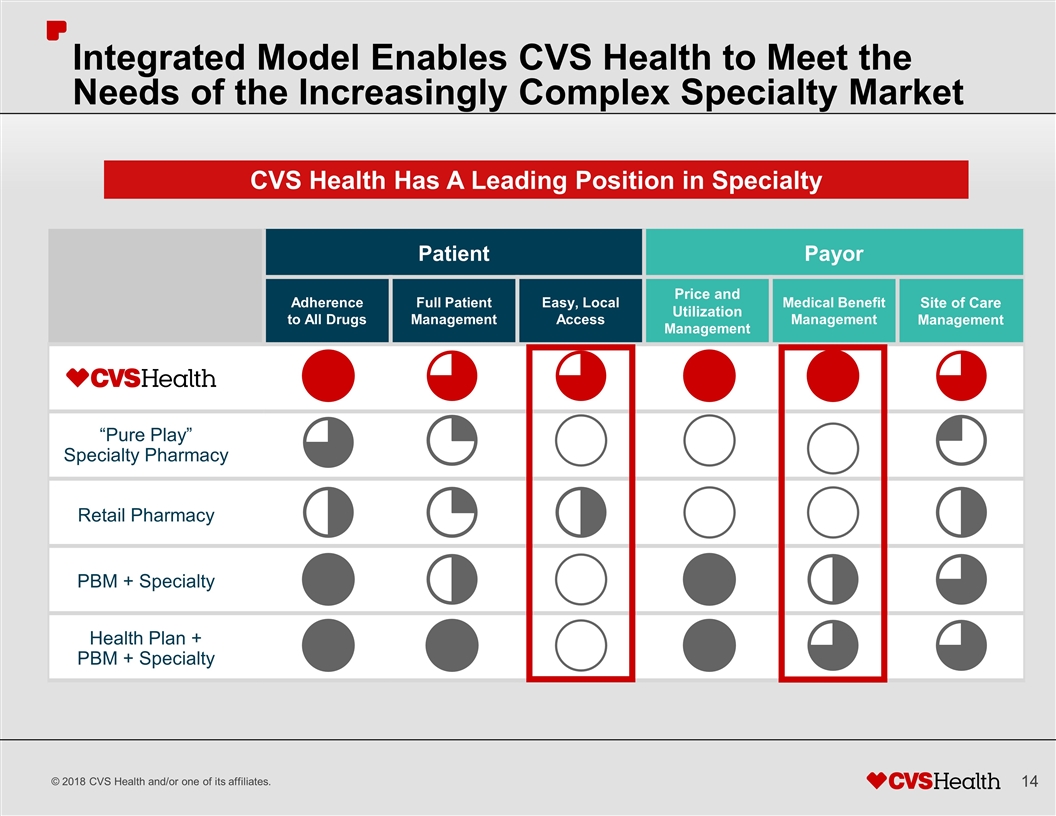 Integrated Model Enables CVS Health to Meet the Needs of the Increasingly Complex Specialty Market

CVS Health Has A Leading Position in Specialty

| | Patient | | | Payor | | |
|---|---|---|---|---|---|---|
| | Adherence to All Drugs | Full Patient Management | Easy, Local Access | Price and Utilization Management | Medical Benefit Management | Site of Care Management |
| CVSHealth | | | | | | |
| “Pure Play” Specialty Pharmacy | | | | | | |
| Retail Pharmacy | | | | | | |
| PBM + Specialty | | | | | | |
| Health Plan + PBM + Specialty | | | | | | |

© 2018 CVS Health and/or one of its affiliates.

CVSHealth

14